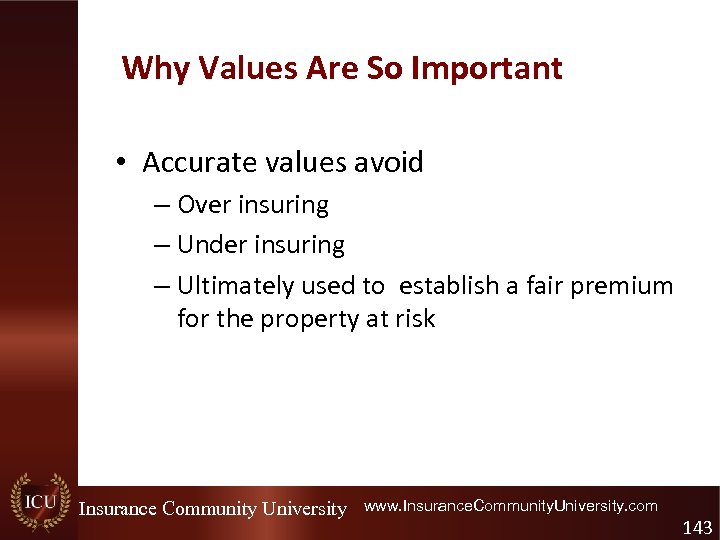 Why Values Are So Important

• Accurate values avoid
– Over insuring
– Under insuring
– Ultimately used to establish a fair premium for the property at risk

ICU
Insurance Community University
www.InsuranceCommunityUniversity.com
143